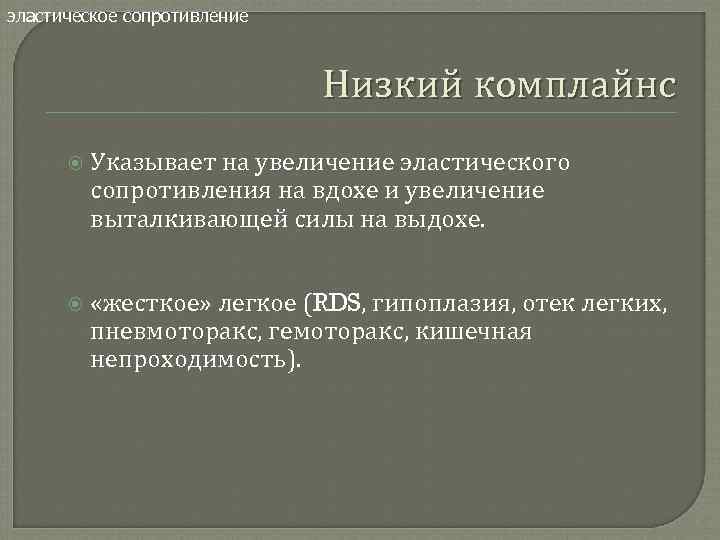 эластическое сопротивление

Низкий комплайнс

Указывает на увеличение эластического сопротивления на вдохе и увеличение выталкивающей силы на выдохе.

«жесткое» легкое (RDS, гипоплазия, отек легких, пневмоторакс, гемоторакс, кишечная непроходимость).